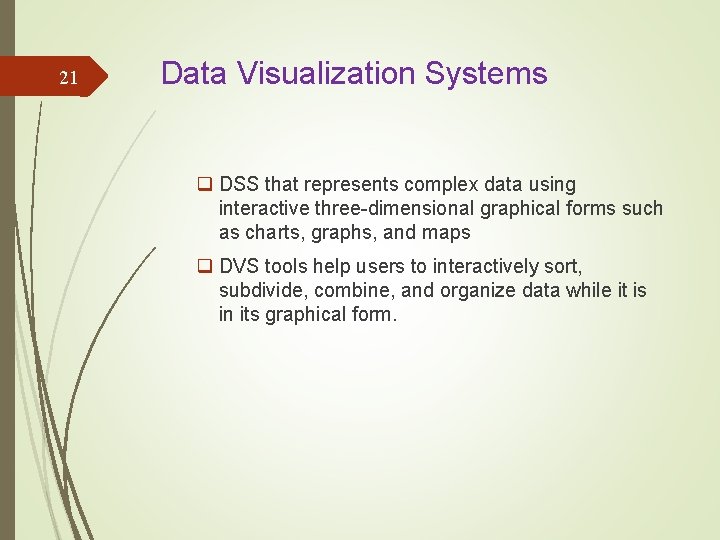 21

Data Visualization Systems

❑ DSS that represents complex data using interactive three-dimensional graphical forms such as charts, graphs, and maps

❑ DVS tools help users to interactively sort, subdivide, combine, and organize data while it is in its graphical form.